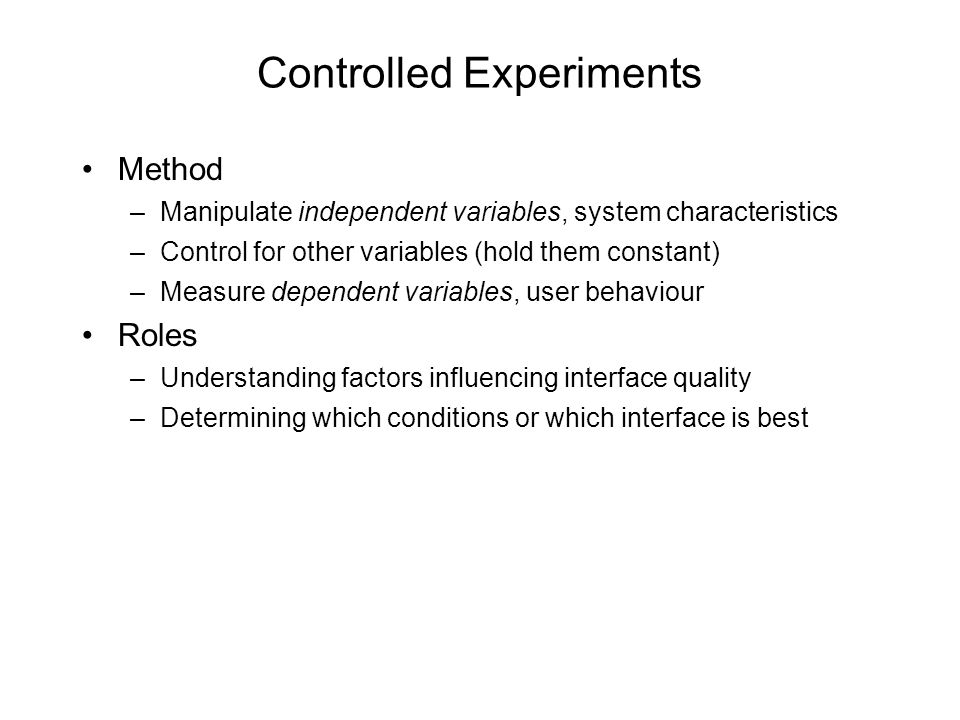 Controlled Experiments

• Method
– Manipulate independent variables, system characteristics
– Control for other variables (hold them constant)
– Measure dependent variables, user behaviour

• Roles
– Understanding factors influencing interface quality
– Determining which conditions or which interface is best